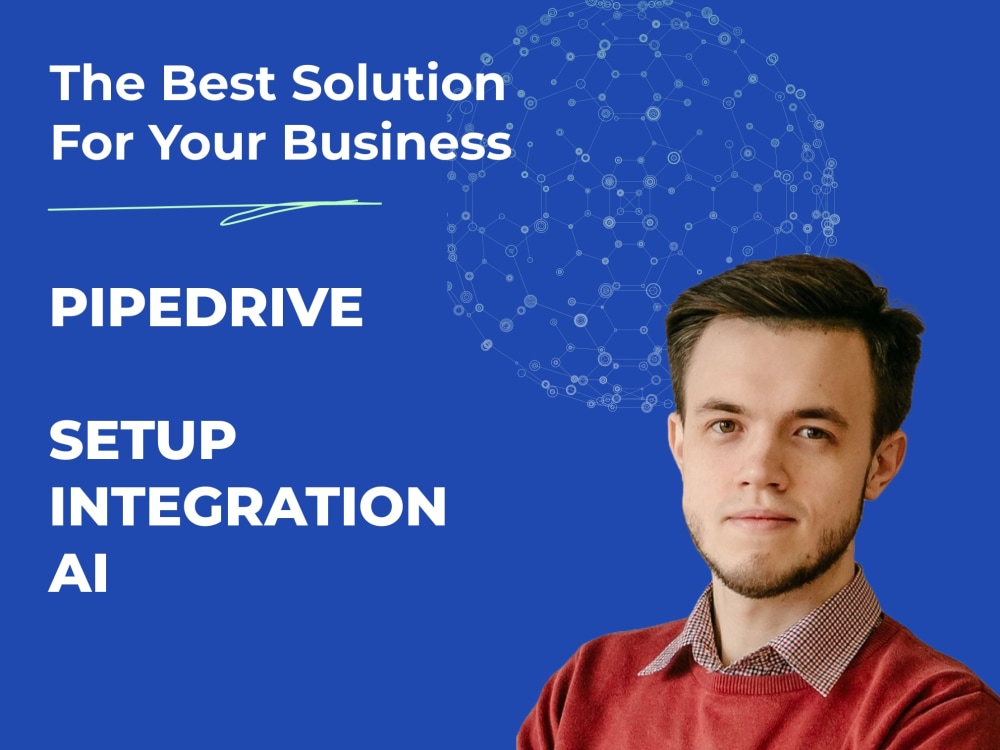 The Best Solution For Your Business

PIPEDRIVE

SETUP
INTEGRATION
AI